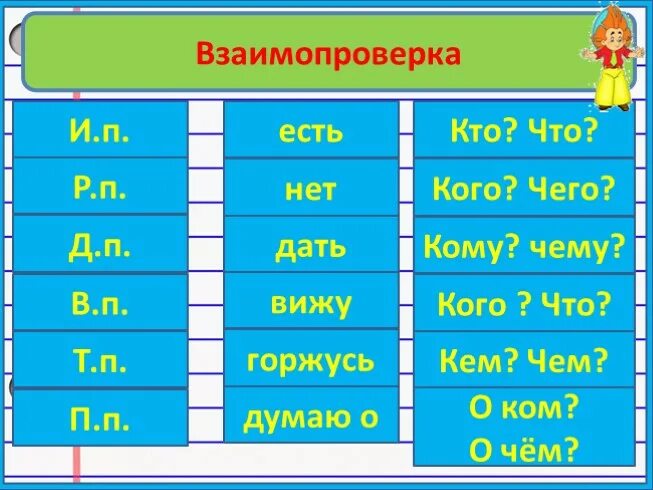 Взаимопроверка

| И.п. | есть | Кто? Что? |
|---|---|---|
| Р.п. | нет | Кого? Чего? |
| Д.п. | дать | Кому? чему? |
| В.п. | вижу | Кого ? Что? |
| Т.п. | горжусь | Кем? Чем? |
| П.п. | думаю о | О ком? О чём? |